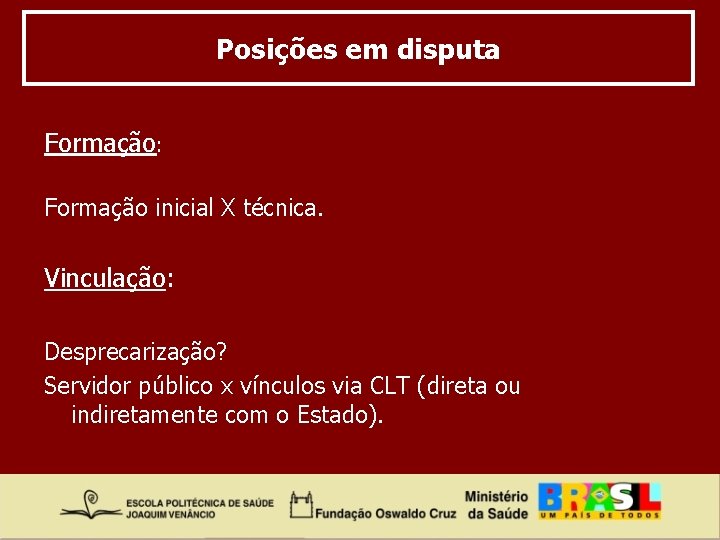 Posições em disputa

Formação:

Formação inicial X técnica.

Vinculação:

Desprecarização?

Servidor público x vínculos via CLT (direta ou indiretamente com o Estado).

ESCOLA POLITÉCNICA DE SAÚDE JOAQUIM VENÂNCIO

Fundação Oswaldo Cruz

Ministério da Saúde

BRASIL
UM PAÍS DE TODOS